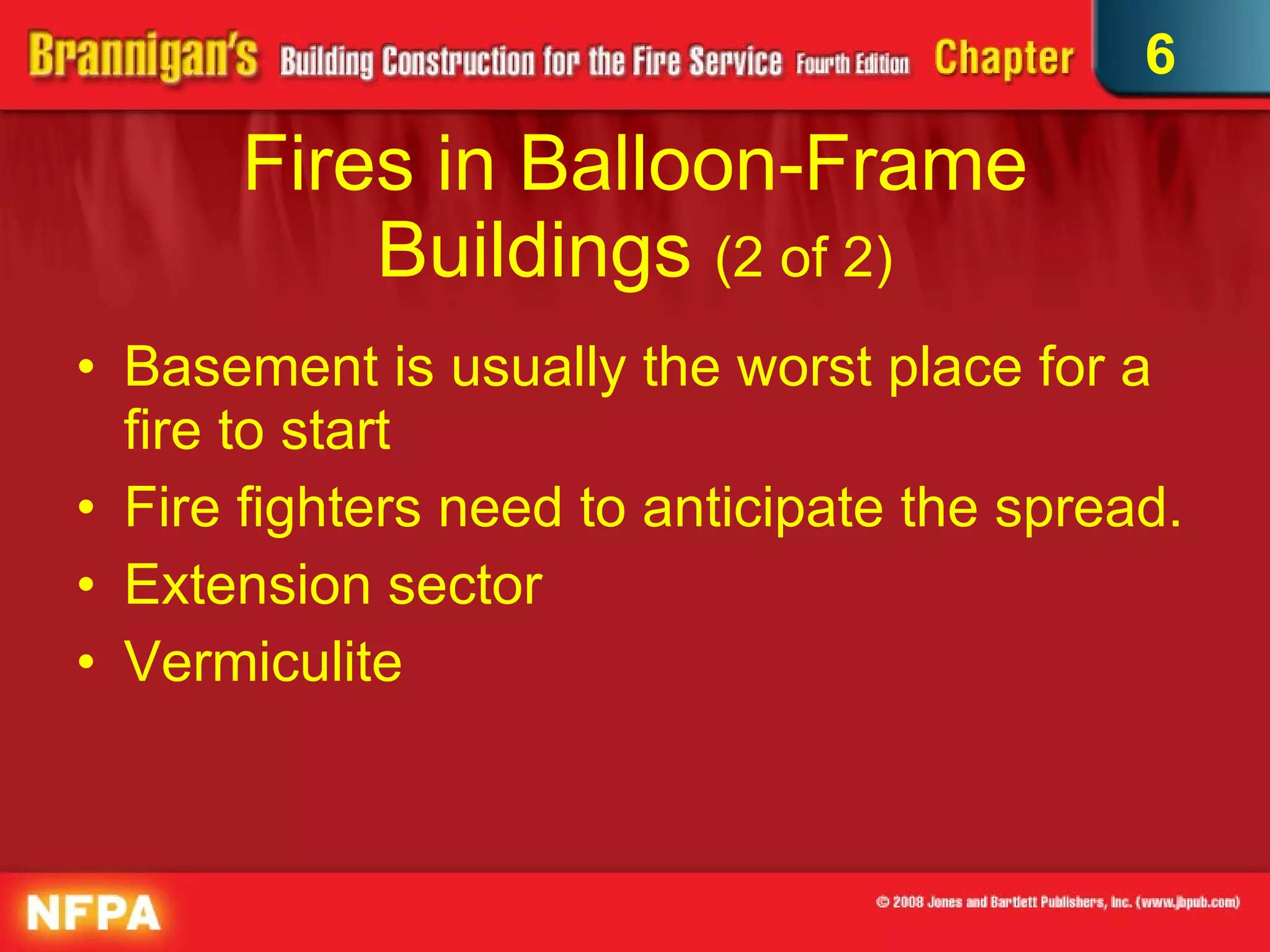 Brannigan's Building Construction for the Fire Service Fourth Edition Chapter 6

Fires in Balloon-Frame Buildings (2 of 2)

• Basement is usually the worst place for a fire to start
• Fire fighters need to anticipate the spread.
• Extension sector
• Vermiculite

NFPA

© 2008 Jones and Bartlett Publishers, Inc. (www.jbpub.com)